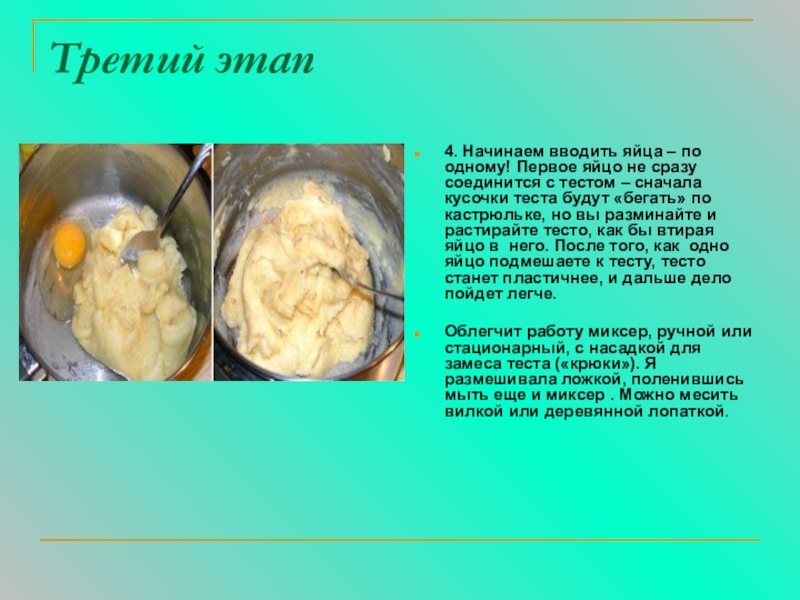 Третий этап

4. Начинаем вводить яйца – по одному! Первое яйцо не сразу соединится с тестом – сначала кусочки теста будут «бегать» по кастрюльке, но вы разминайте и растирайте тесто, как бы втирая яйцо в него. После того, как одно яйцо подмешаете к тесту, тесто станет пластичнее, и дальше дело пойдет легче.

Облегчит работу миксер, ручной или стационарный, с насадкой для замеса теста («крюки»). Я размешивала ложкой, поленившись мыть еще и миксер . Можно месить вилкой или деревянной лопаткой.